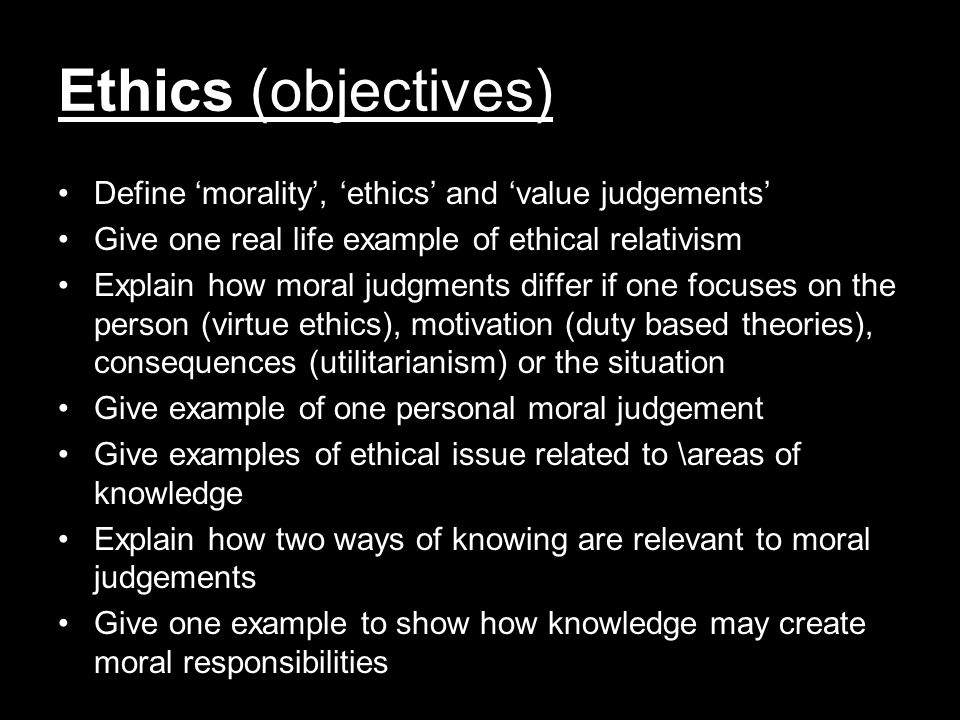 Ethics (objectives)

• Define ‘morality’, ‘ethics’ and ‘value judgements’
• Give one real life example of ethical relativism
• Explain how moral judgments differ if one focuses on the person (virtue ethics), motivation (duty based theories), consequences (utilitarianism) or the situation
• Give example of one personal moral judgement
• Give examples of ethical issue related to \areas of knowledge
• Explain how two ways of knowing are relevant to moral judgements
• Give one example to show how knowledge may create moral responsibilities